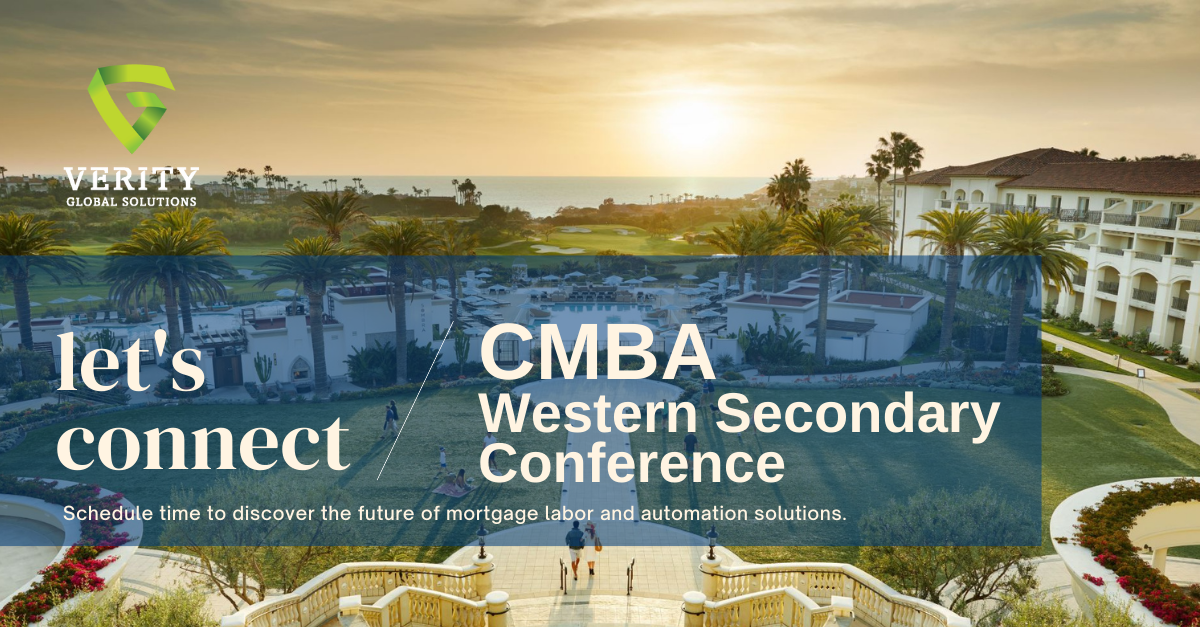 VERITY
GLOBAL SOLUTIONS

let's connect

CMBA
Western Secondary Conference

Schedule time to discover the future of mortgage labor and automation solutions.